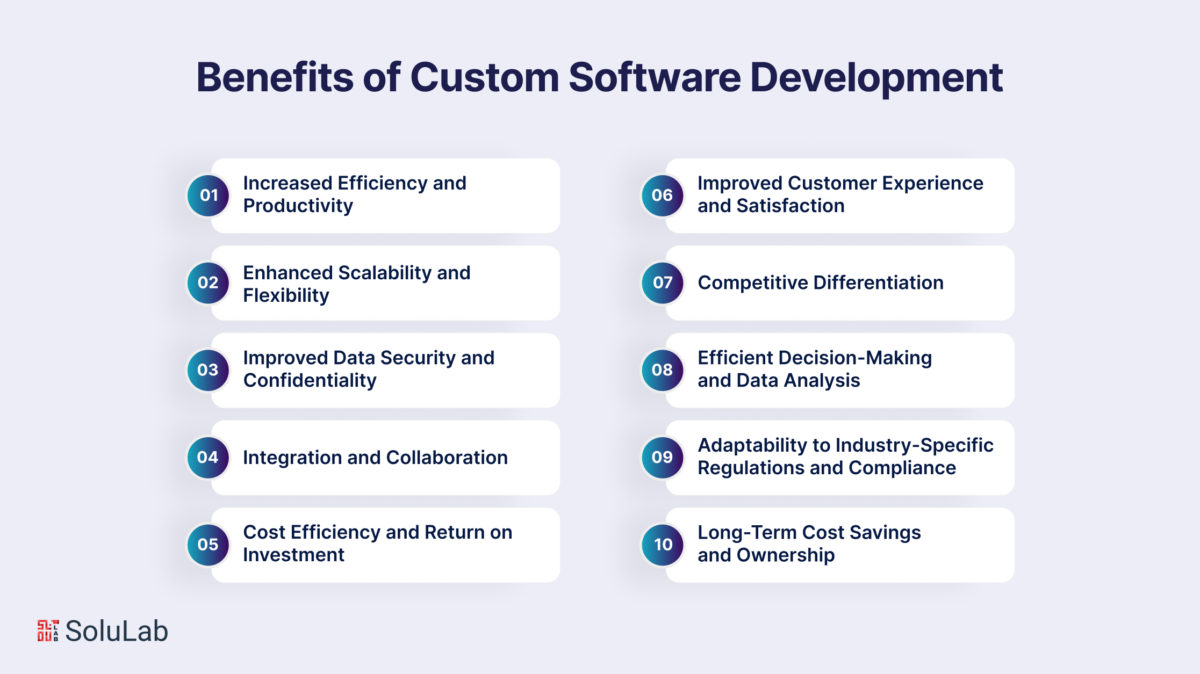 Benefits of Custom Software Development

01 Increased Efficiency and Productivity

02 Enhanced Scalability and Flexibility

03 Improved Data Security and Confidentiality

04 Integration and Collaboration

05 Cost Efficiency and Return on Investment

06 Improved Customer Experience and Satisfaction

07 Competitive Differentiation

08 Efficient Decision-Making and Data Analysis

09 Adaptability to Industry-Specific Regulations and Compliance

10 Long-Term Cost Savings and Ownership

SoluLab